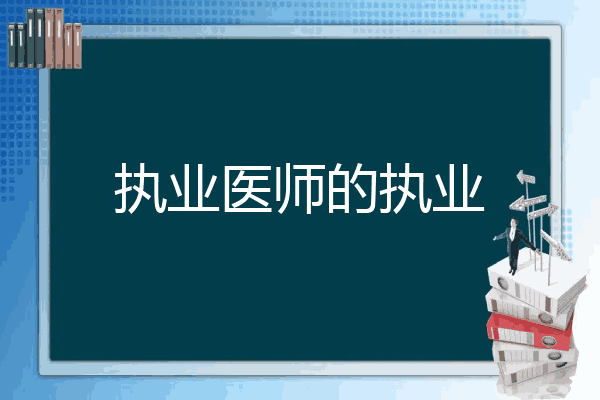 执业医师的执业